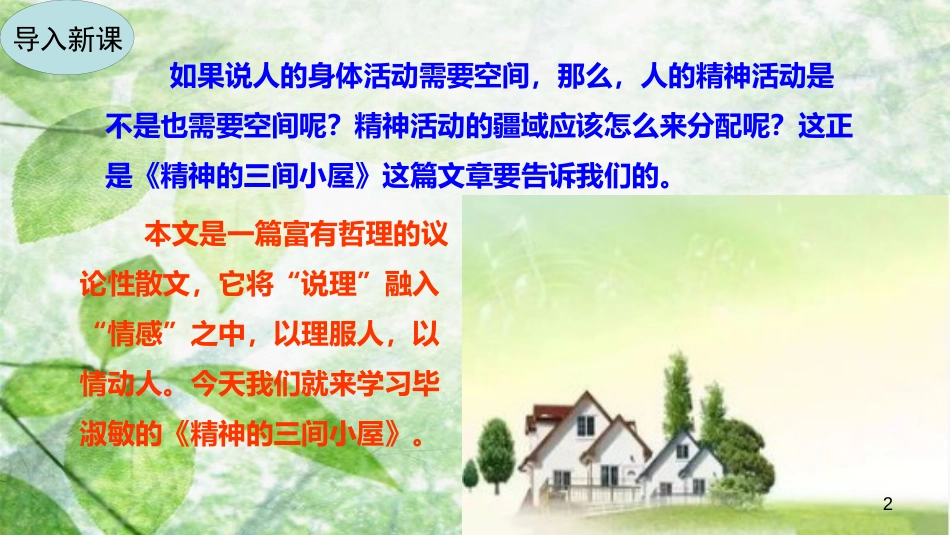 导入新课

如果说人的身体活动需要空间，那么，人的精神活动是不是也需要空间呢？精神活动的疆域应该怎么来分配呢？这正是《精神的三间小屋》这篇文章要告诉我们的。

本文是一篇富有哲理的议论性散文，它将“说理”融入“情感”之中，以理服人，以情动人。今天我们就来学习毕淑敏的《精神的三间小屋》。

2